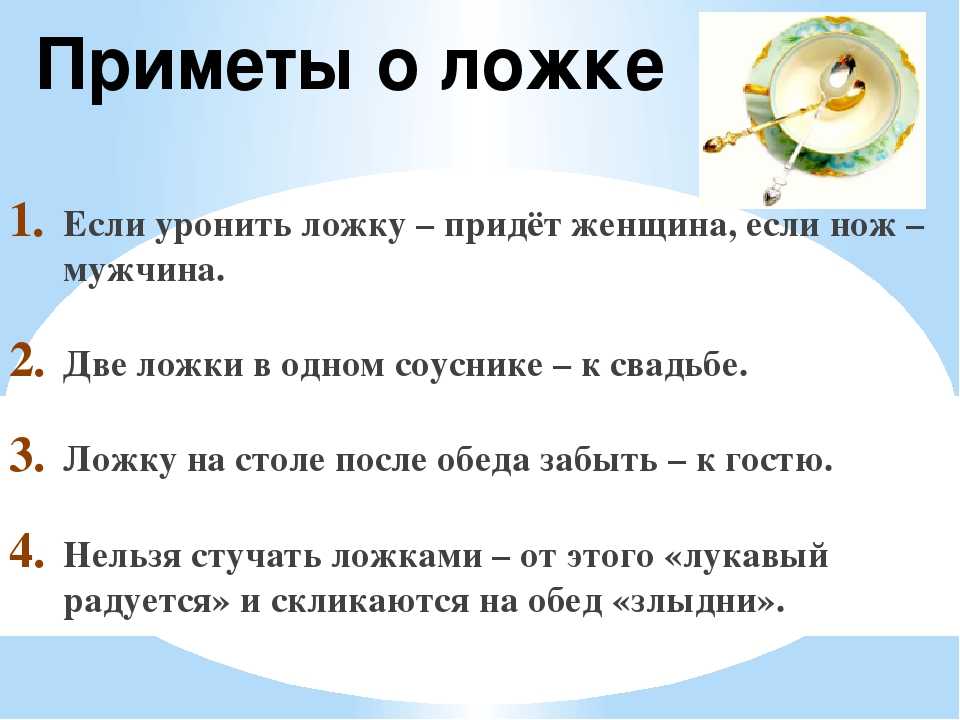 Приметы о ложке

1. Если уронить ложку – придёт женщина, если нож – мужчина.

2. Две ложки в одном соуснике – к свадьбе.

3. Ложку на столе после обеда забыть – к гостю.

4. Нельзя стучать ложками – от этого «лукавый радуется» и скликаются на обед «злыдни».